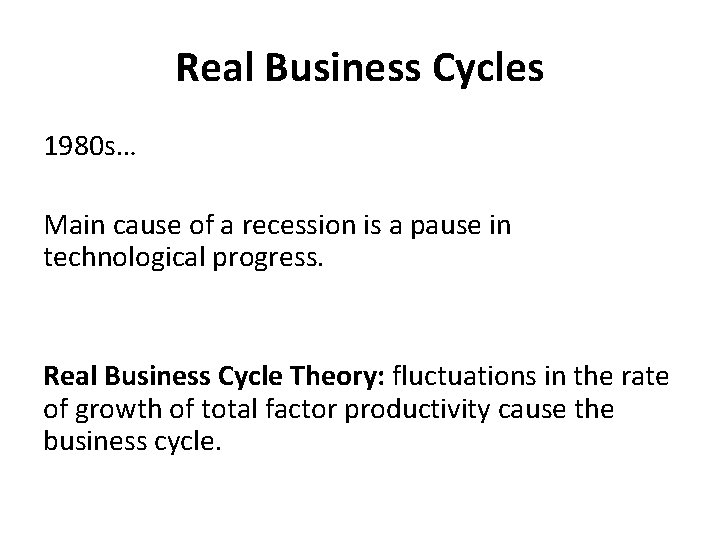 Real Business Cycles

1980s…

Main cause of a recession is a pause in technological progress.

Real Business Cycle Theory: fluctuations in the rate of growth of total factor productivity cause the business cycle.